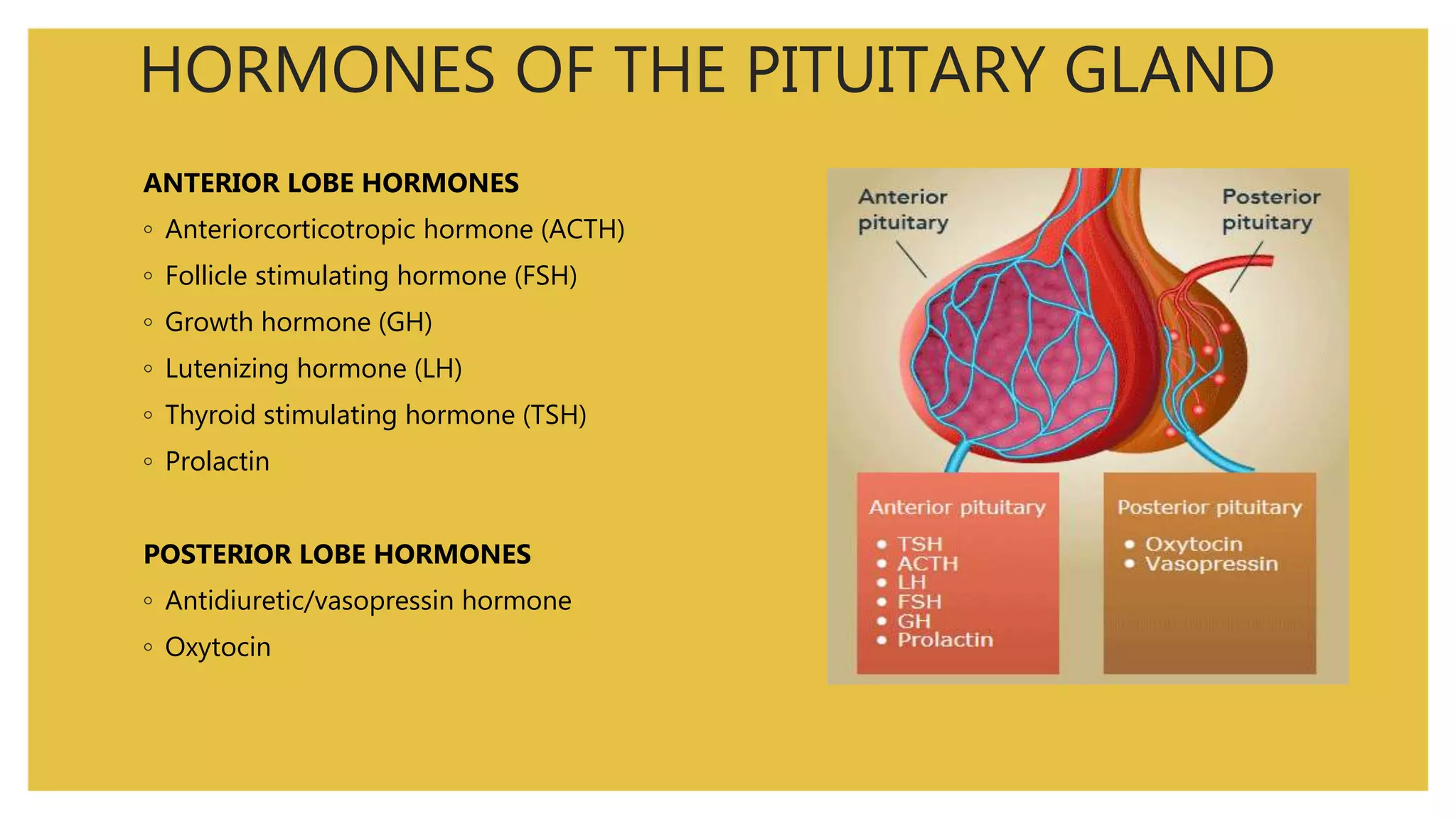 HORMONES OF THE PITUITARY GLAND

ANTERIOR LOBE HORMONES

◦ Anteriorcorticotropic hormone (ACTH)
◦ Follicle stimulating hormone (FSH)
◦ Growth hormone (GH)
◦ Lutenizing hormone (LH)
◦ Thyroid stimulating hormone (TSH)
◦ Prolactin

POSTERIOR LOBE HORMONES

◦ Antidiuretic/vasopressin hormone
◦ Oxytocin

Anterior pituitary

Posterior pituitary

Anterior pituitary
• TSH
• ACTH
• LH
• FSH
• GH
• Prolactin

Posterior pituitary
• Oxytocin
• Vasopressin